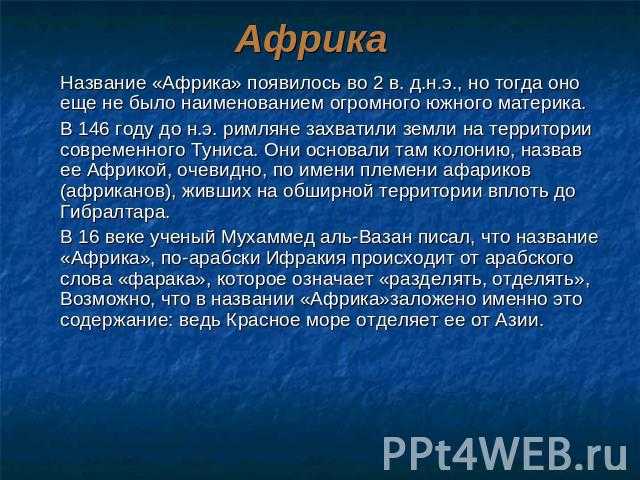 Африка

Название «Африка» появилось во 2 в. д.н.э., но тогда оно еще не было наименованием огромного южного материка.

В 146 году до н.э. римляне захватили земли на территории современного Туниса. Они основали там колонию, назвав ее Африкой, очевидно, по имени племени афариков (африканов), живших на обширной территории вплоть до Гибралтара.

В 16 веке ученый Мухаммед аль-Вазан писал, что название «Африка», по-арабски Ифракия происходит от арабского слова «фарака», которое означает «разделять, отделять», Возможно, что в названии «Африка»заложено именно это содержание: ведь Красное море отделяет ее от Азии.

PPt4WEB.ru